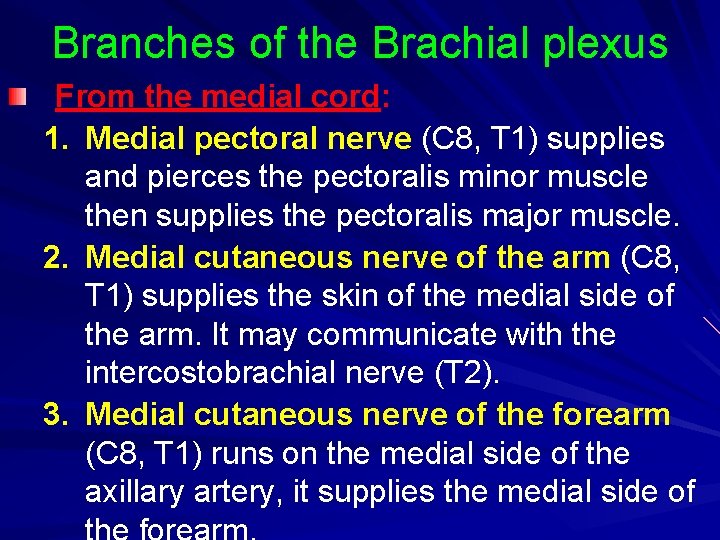 Branches of the Brachial plexus

From the medial cord:

1. Medial pectoral nerve (C8, T1) supplies and pierces the pectoralis minor muscle then supplies the pectoralis major muscle.
2. Medial cutaneous nerve of the arm (C8, T1) supplies the skin of the medial side of the arm. It may communicate with the intercostobrachial nerve (T2).
3. Medial cutaneous nerve of the forearm (C8, T1) runs on the medial side of the axillary artery, it supplies the medial side of the forearm.